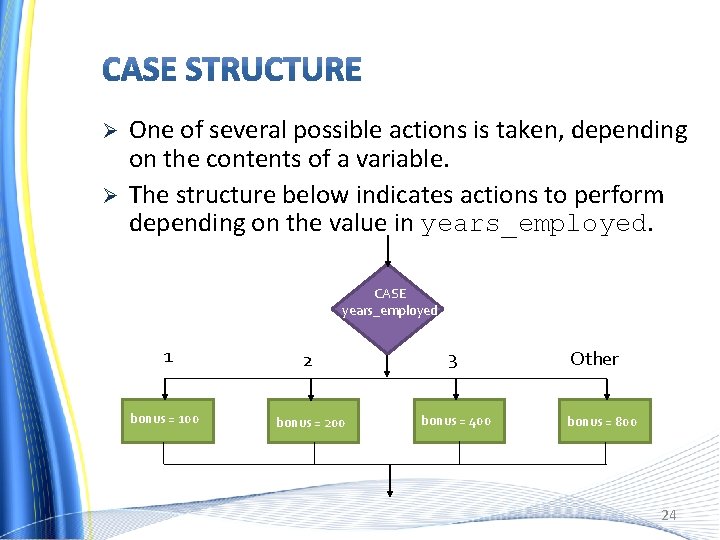 CASE STRUCTURE

➢ One of several possible actions is taken, depending on the contents of a variable.

➢ The structure below indicates actions to perform depending on the value in years_employed.

CASE years_employed

1

2

3

Other

bonus = 100

bonus = 200

bonus = 400

bonus = 800

24